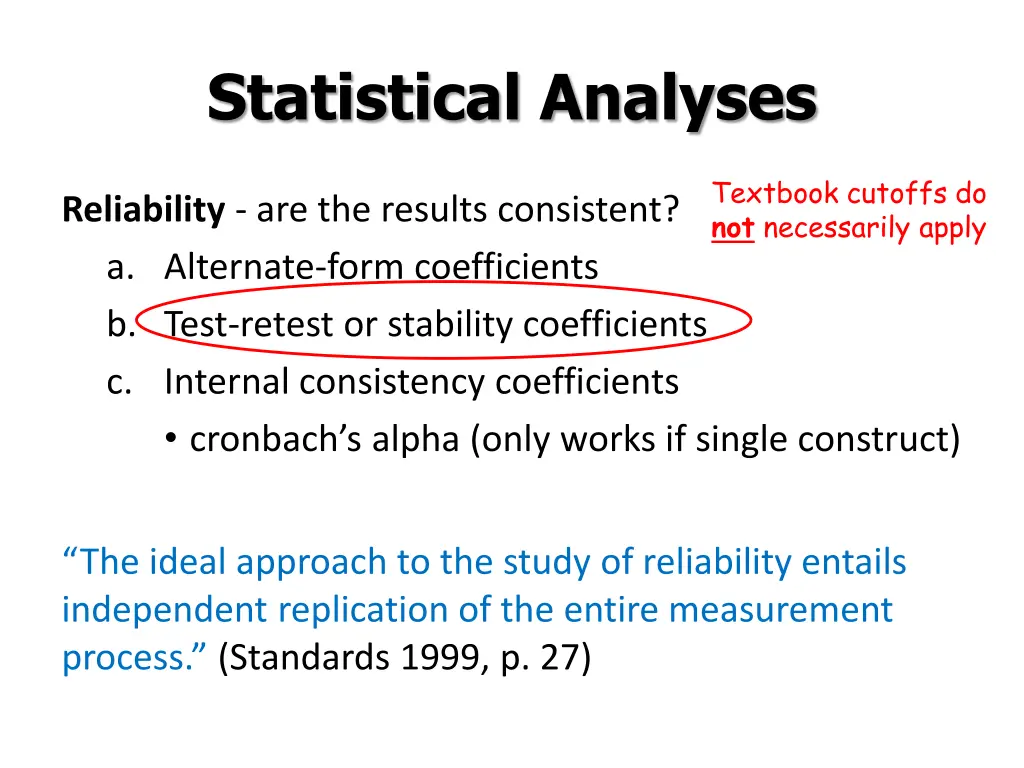 Statistical Analyses

Reliability - are the results consistent?

Textbook cutoffs do not necessarily apply

a. Alternate-form coefficients
b. Test-retest or stability coefficients
c. Internal consistency coefficients
• cronbach's alpha (only works if single construct)

"The ideal approach to the study of reliability entails independent replication of the entire measurement process." (Standards 1999, p. 27)